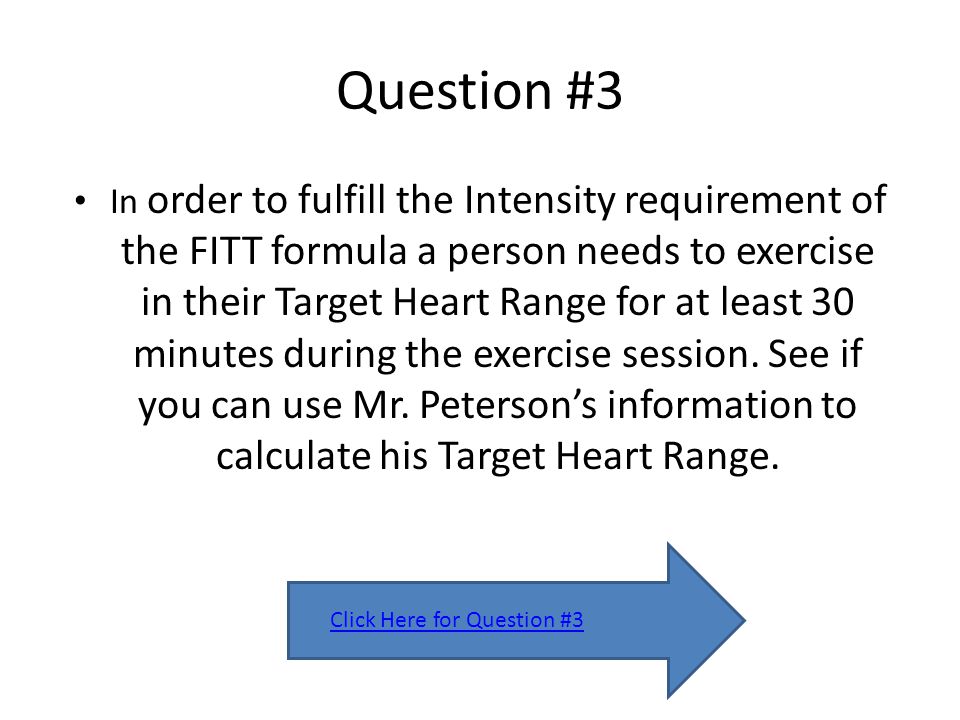 Question #3

• In order to fulfill the Intensity requirement of the FITT formula a person needs to exercise in their Target Heart Range for at least 30 minutes during the exercise session. See if you can use Mr. Peterson's information to calculate his Target Heart Range.

Click Here for Question #3